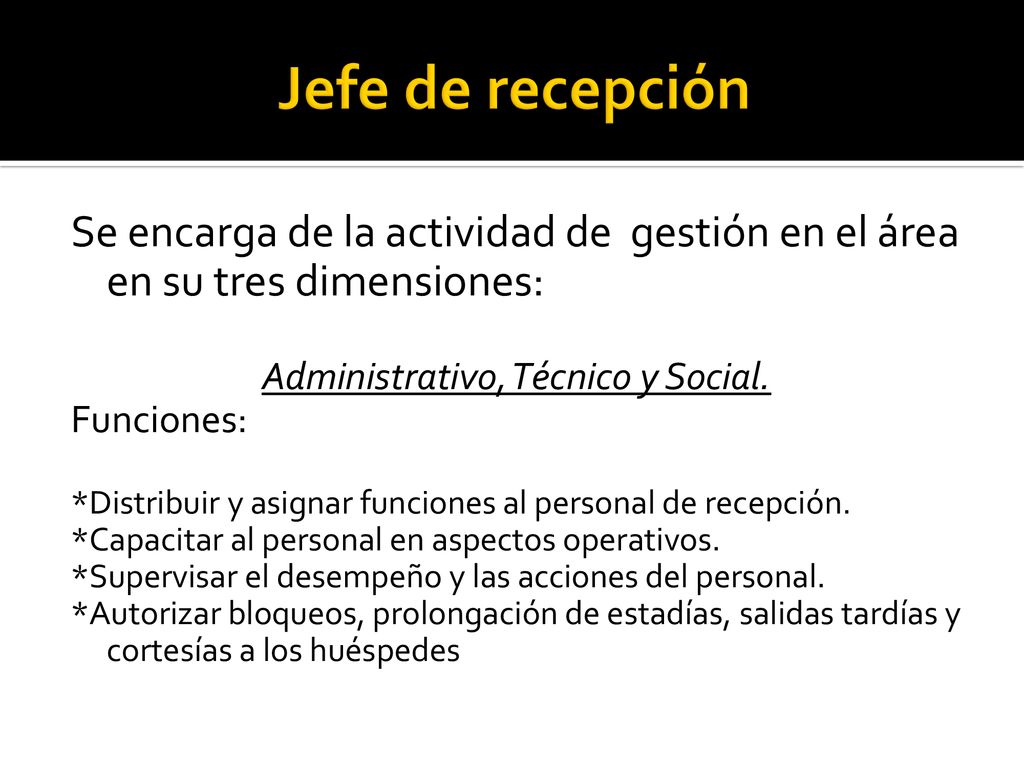 Jefe de recepción

Se encarga de la actividad de gestión en el área en su tres dimensiones:

Administrativo, Técnico y Social.

Funciones:

*Distribuir y asignar funciones al personal de recepción.
*Capacitar al personal en aspectos operativos.
*Supervisar el desempeño y las acciones del personal.
*Autorizar bloqueos, prolongación de estadías, salidas tardías y cortesías a los huéspedes